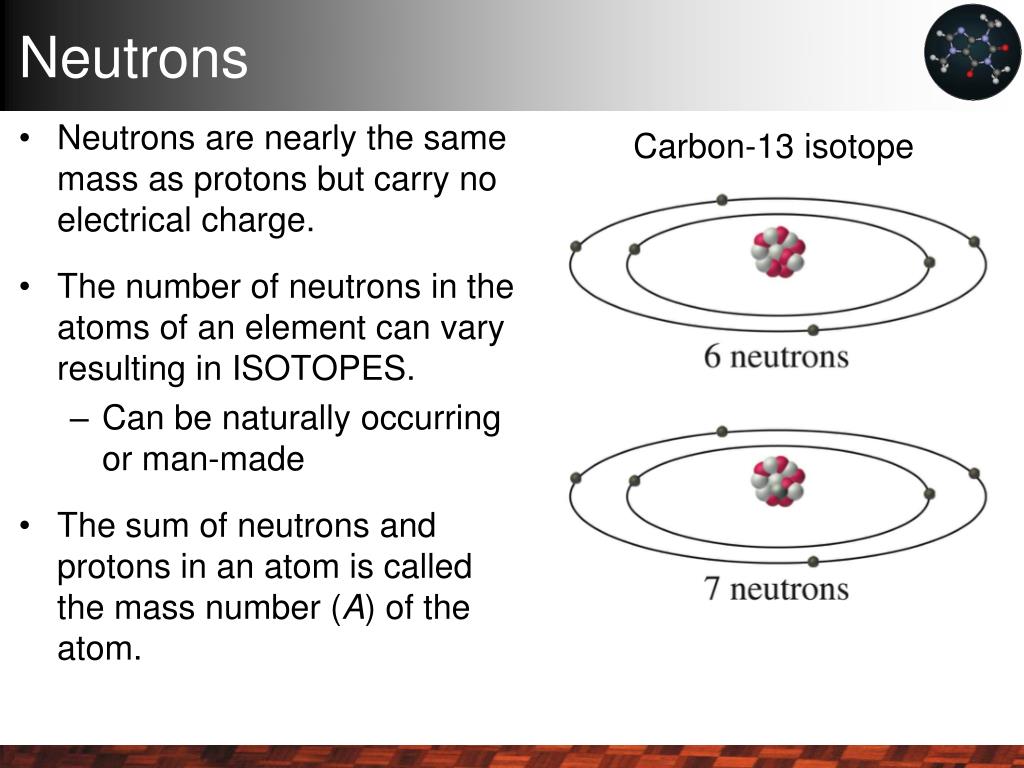 Neutrons

• Neutrons are nearly the same mass as protons but carry no electrical charge.

• The number of neutrons in the atoms of an element can vary resulting in ISOTOPES.
  – Can be naturally occurring or man-made

• The sum of neutrons and protons in an atom is called the mass number ($A$) of the atom.

Carbon-13 isotope

6 neutrons

7 neutrons